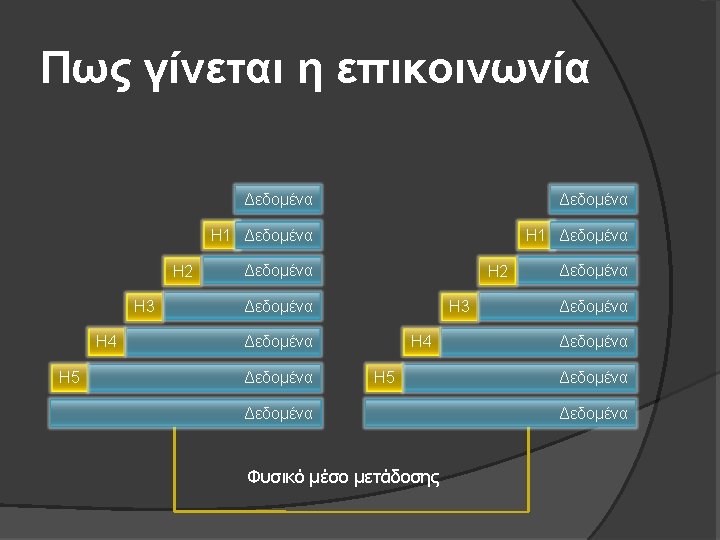 Πως γίνεται η επικοινωνία

Δεδομένα
H1 Δεδομένα
H2 Δεδομένα
H3 Δεδομένα
H4 Δεδομένα
H5 Δεδομένα
Δεδομένα

Δεδομένα
H1 Δεδομένα
H2 Δεδομένα
H3 Δεδομένα
H4 Δεδομένα
H5 Δεδομένα
Δεδομένα

Φυσικό μέσο μετάδοσης